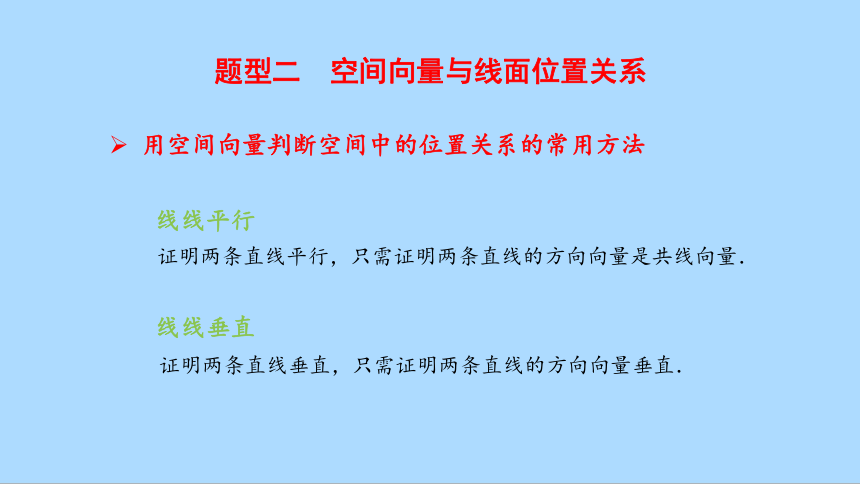 题型二　空间向量与线面位置关系

➢ 用空间向量判断空间中的位置关系的常用方法

线线平行

证明两条直线平行，只需证明两条直线的方向向量是共线向量.

线线垂直

证明两条直线垂直，只需证明两条直线的方向向量垂直.